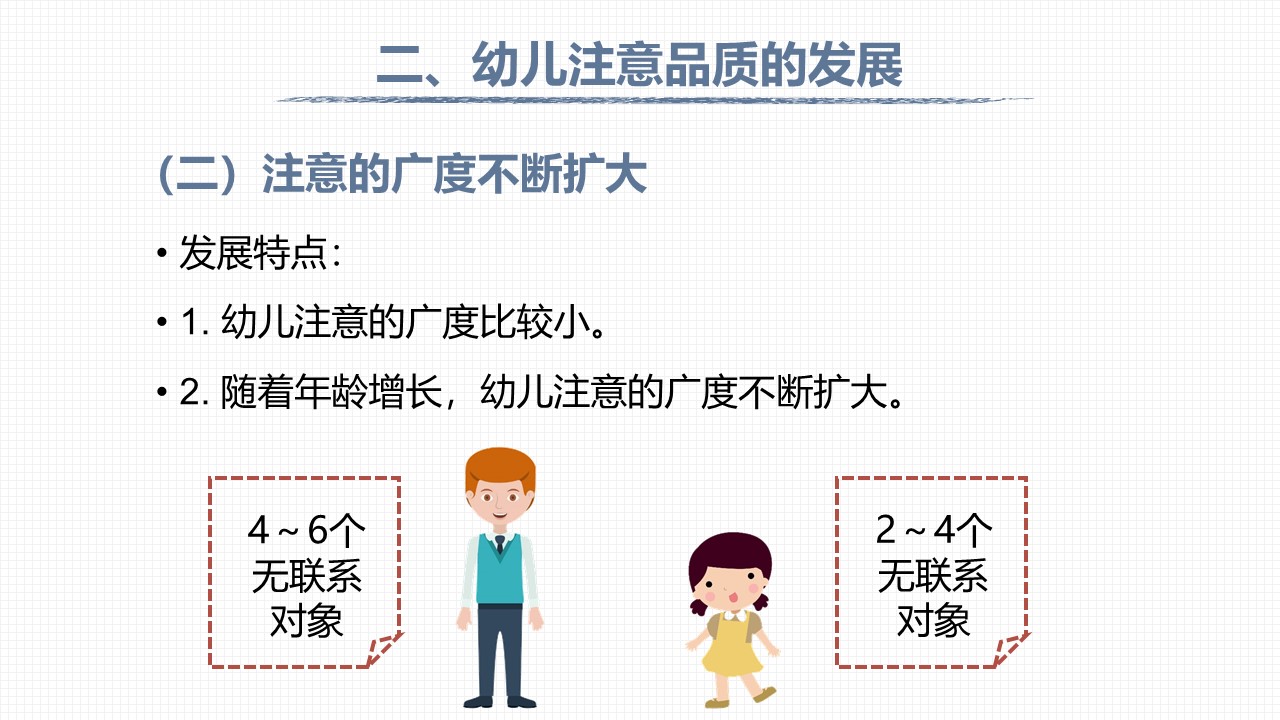 二、幼儿注意品质的发展

（二）注意的广度不断扩大

• 发展特点：

• 1. 幼儿注意的广度比较小。

• 2. 随着年龄增长，幼儿注意的广度不断扩大。

4～6个
无联系
对象

2～4个
无联系
对象